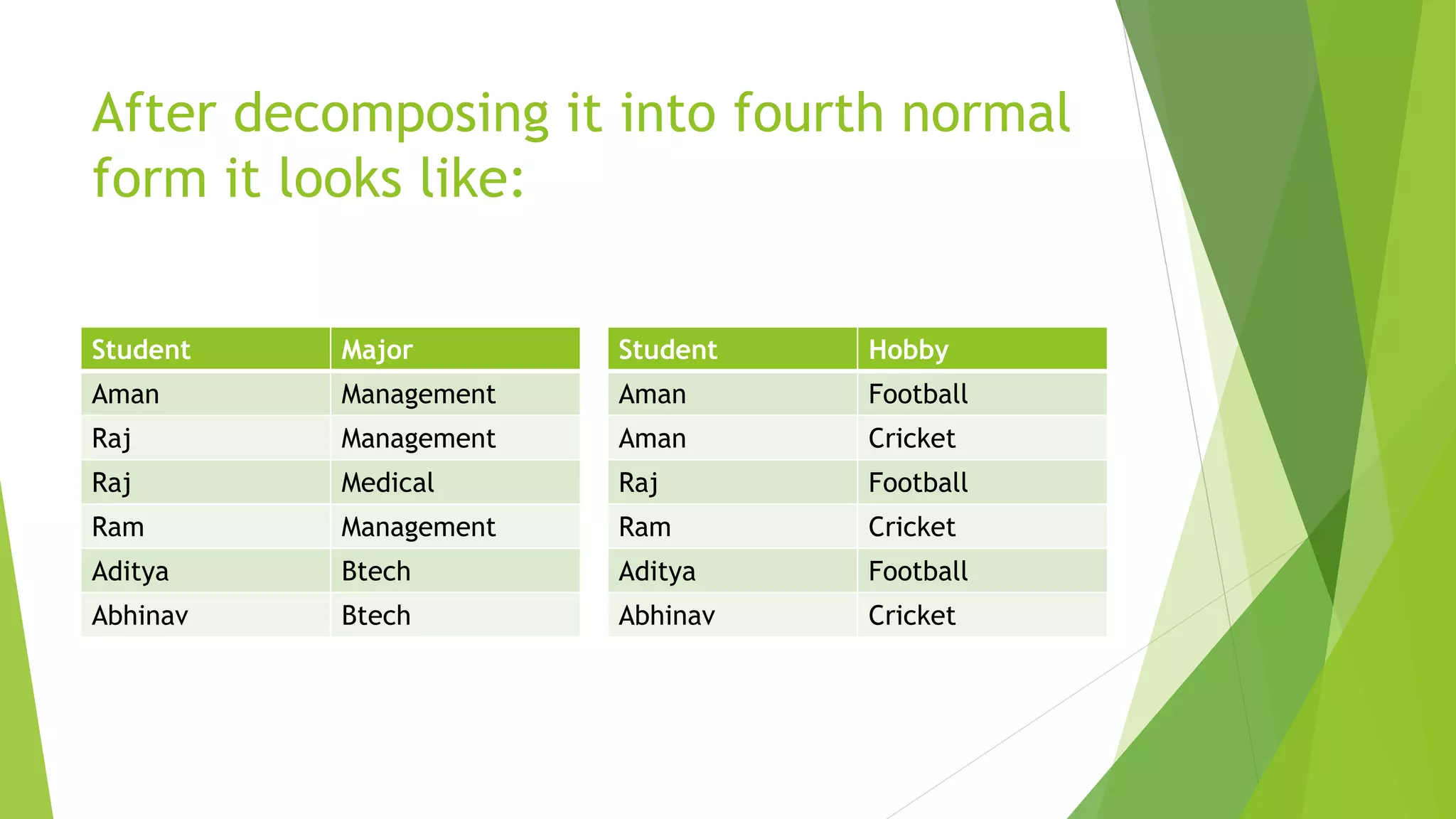 After decomposing it into fourth normal form it looks like:

| Student | Major |
|---|---|
| Aman | Management |
| Raj | Management |
| Raj | Medical |
| Ram | Management |
| Aditya | Btech |
| Abhinav | Btech |

| Student | Hobby |
|---|---|
| Aman | Football |
| Aman | Cricket |
| Raj | Football |
| Ram | Cricket |
| Aditya | Football |
| Abhinav | Cricket |